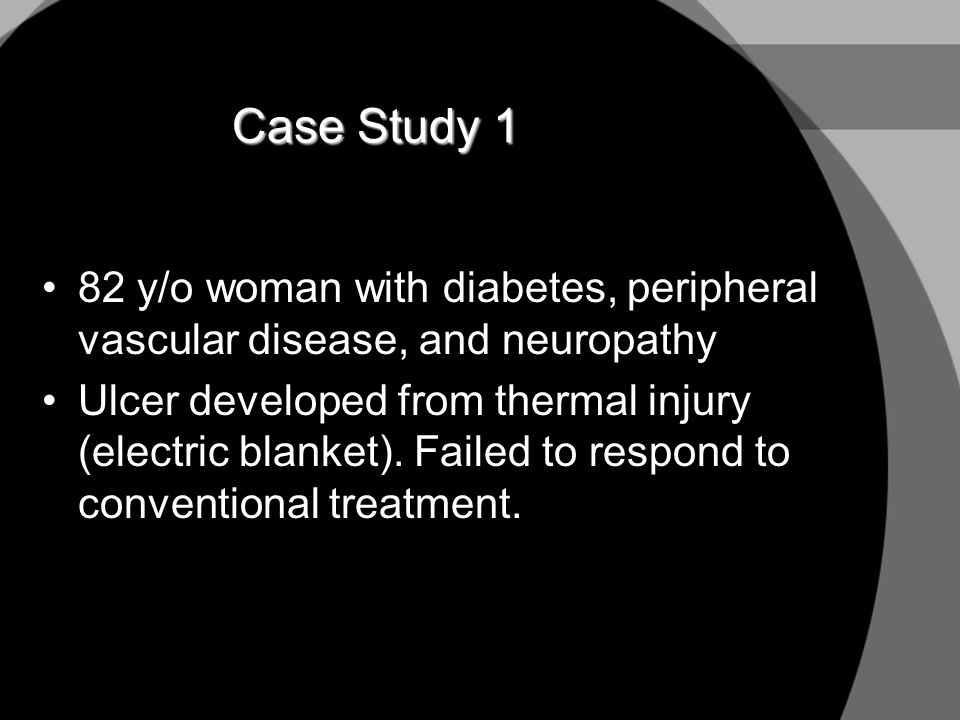 Case Study 1

• 82 y/o woman with diabetes, peripheral vascular disease, and neuropathy
• Ulcer developed from thermal injury (electric blanket). Failed to respond to conventional treatment.